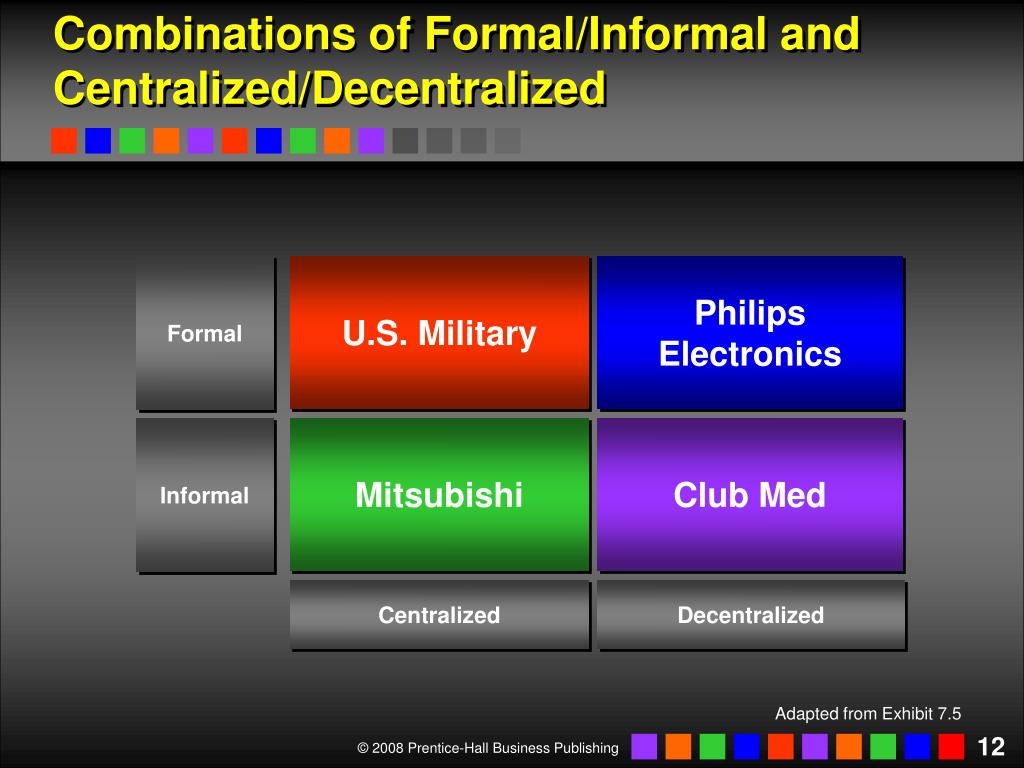 Combinations of Formal/Informal and Centralized/Decentralized

| | | |
|---|---|---|
| Formal | U.S. Military | Philips Electronics |
| Informal | Mitsubishi | Club Med |
| | Centralized | Decentralized |

Adapted from Exhibit 7.5

© 2008 Prentice-Hall Business Publishing

12